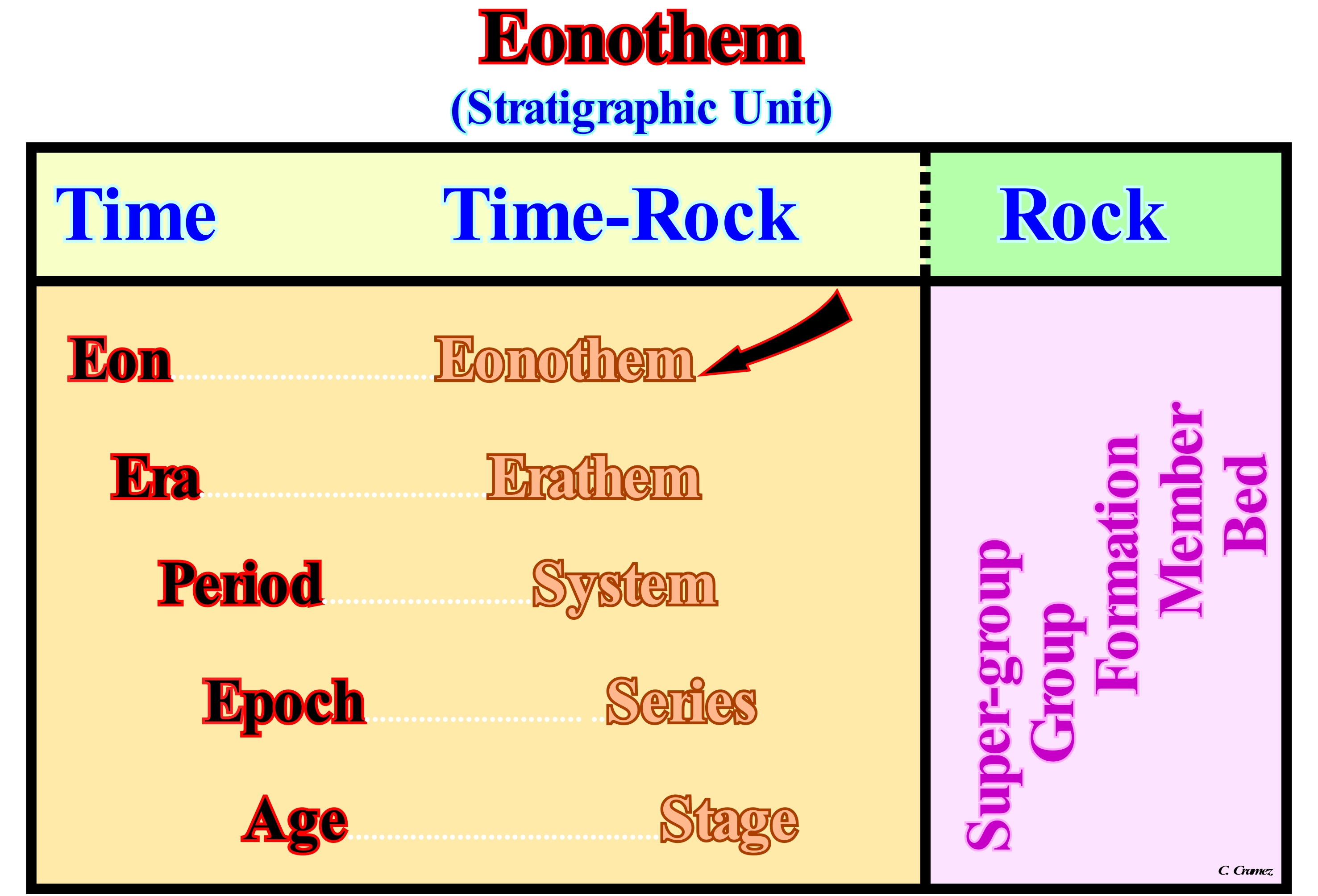 Eonothem
(Stratigraphic Unit)

| Time | Time-Rock | Rock |
|---|---|---|
| Eon | Eonothem | Super-group |
| Era | Erathem | Group |
| Period | System | Formation |
| Epoch | Series | Member |
| Age | Stage | Bed |

C. Cramez